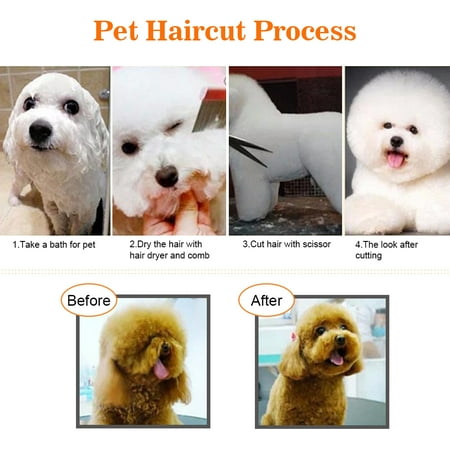 Pet Haircut Process

1.Take a bath for pet

2.Dry the hair with hair dryer and comb

3.Cut hair with scissor

4.The look after cutting

Before

After